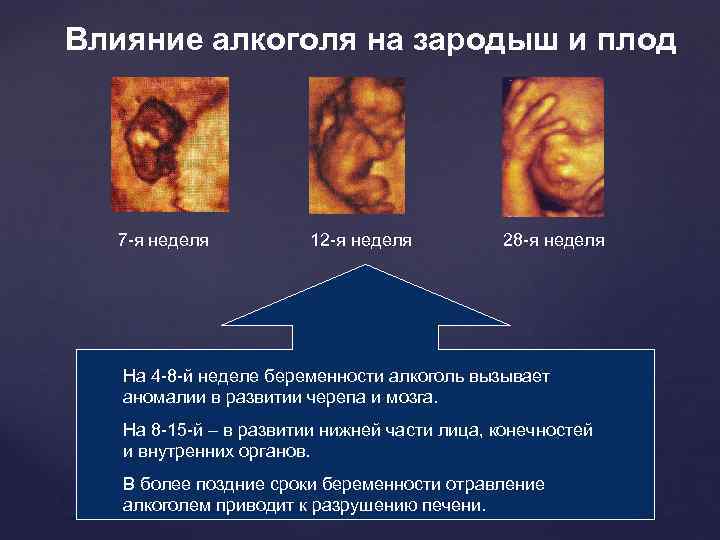 Влияние алкоголя на зародыш и плод

7-я неделя

12-я неделя

28-я неделя

На 4-8-й неделе беременности алкоголь вызывает аномалии в развитии черепа и мозга.

На 8-15-й – в развитии нижней части лица, конечностей и внутренних органов.

В более поздние сроки беременности отравление алкоголем приводит к разрушению печени.